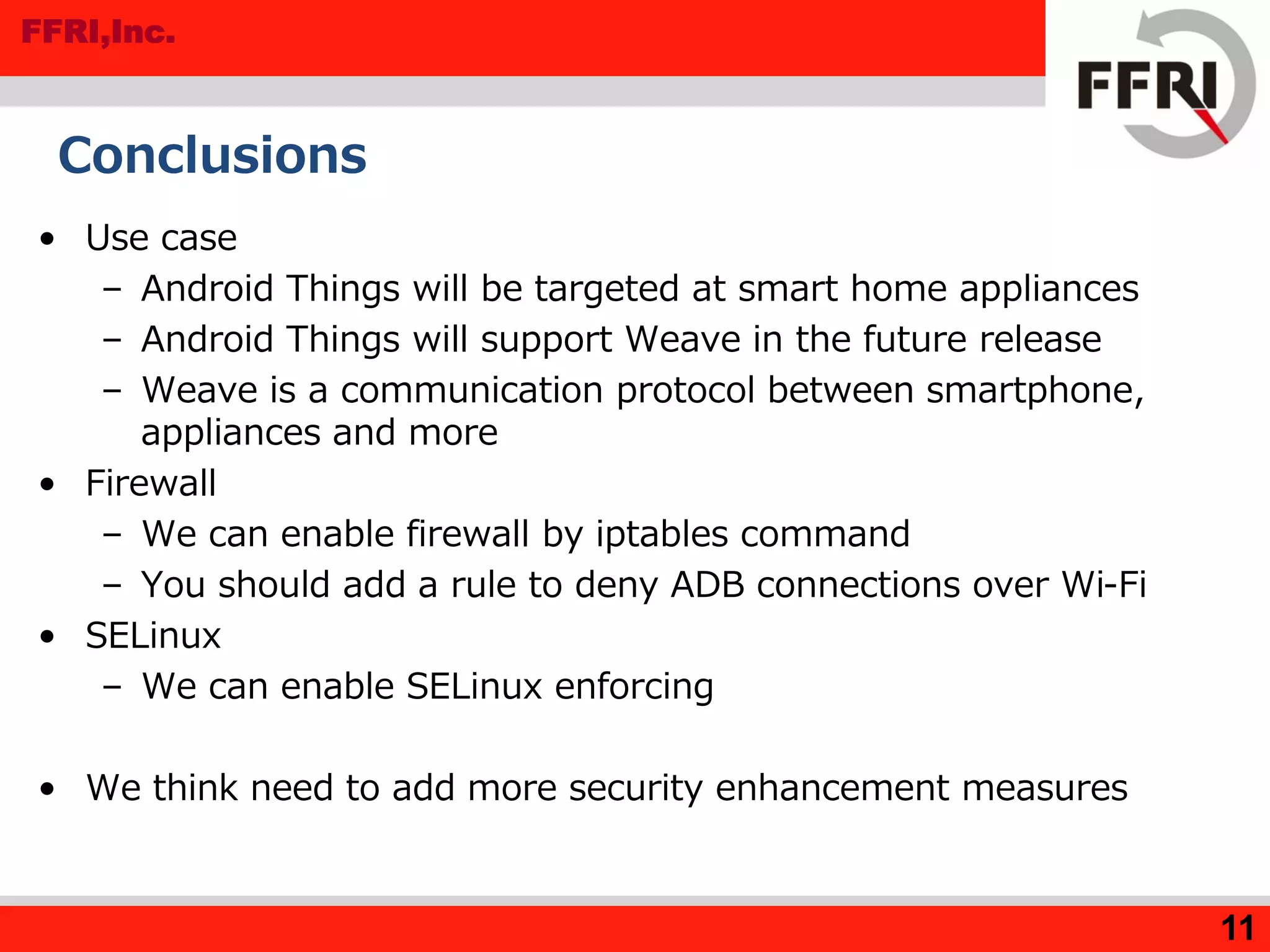 FFRI,Inc.

FFRI

Conclusions

• Use case
  – Android Things will be targeted at smart home appliances
  – Android Things will support Weave in the future release
  – Weave is a communication protocol between smartphone, appliances and more
• Firewall
  – We can enable firewall by iptables command
  – You should add a rule to deny ADB connections over Wi-Fi
• SELinux
  – We can enable SELinux enforcing

• We think need to add more security enhancement measures

11